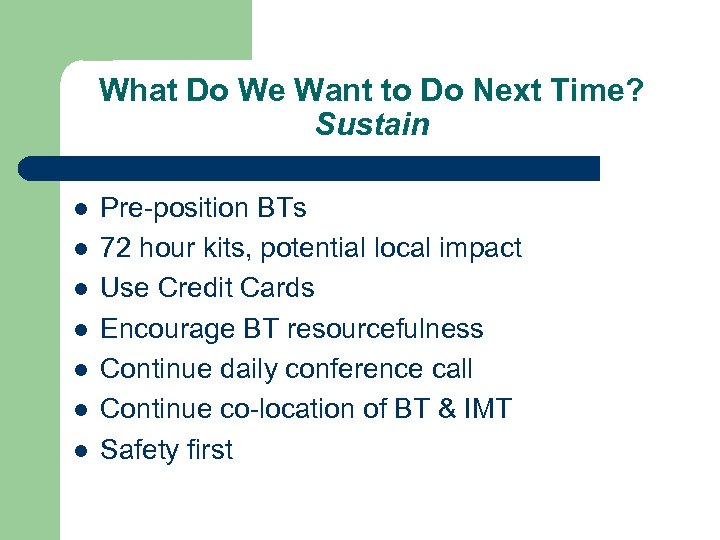 What Do We Want to Do Next Time?
Sustain

- Pre-position BTs
- 72 hour kits, potential local impact
- Use Credit Cards
- Encourage BT resourcefulness
- Continue daily conference call
- Continue co-location of BT & IMT
- Safety first